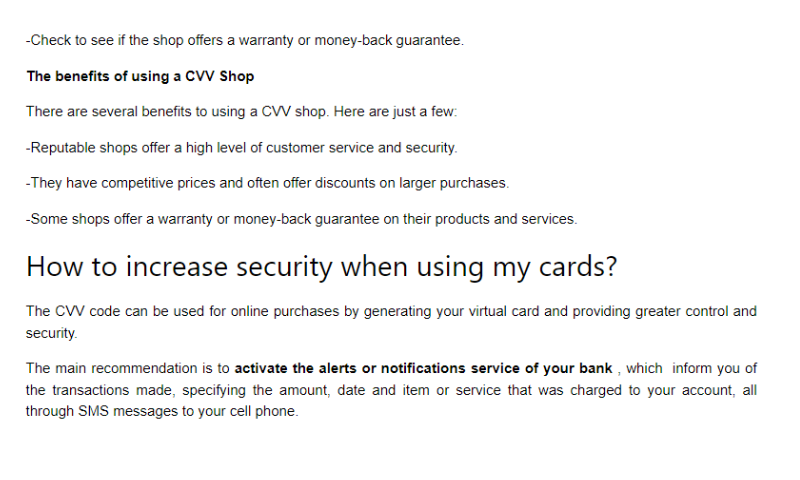 -Check to see if the shop offers a warranty or money-back guarantee.

The benefits of using a CVV Shop

There are several benefits to using a CVV shop. Here are just a few:

-Reputable shops offer a high level of customer service and security.

-They have competitive prices and often offer discounts on larger purchases.

-Some shops offer a warranty or money-back guarantee on their products and services.

How to increase security when using my cards?

The CVV code can be used for online purchases by generating your virtual card and providing greater control and security.

The main recommendation is to activate the alerts or notifications service of your bank , which inform you of the transactions made, specifying the amount, date and item or service that was charged to your account, all through SMS messages to your cell phone.